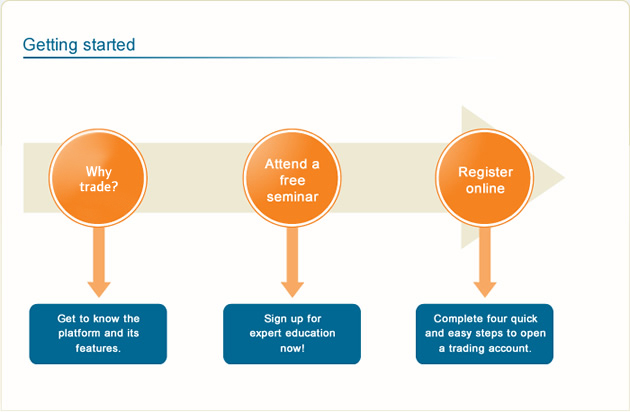 Getting started

Why trade?

Attend a free seminar

Register online

Get to know the platform and its features.

Sign up for expert education now!

Complete four quick and easy steps to open a trading account.